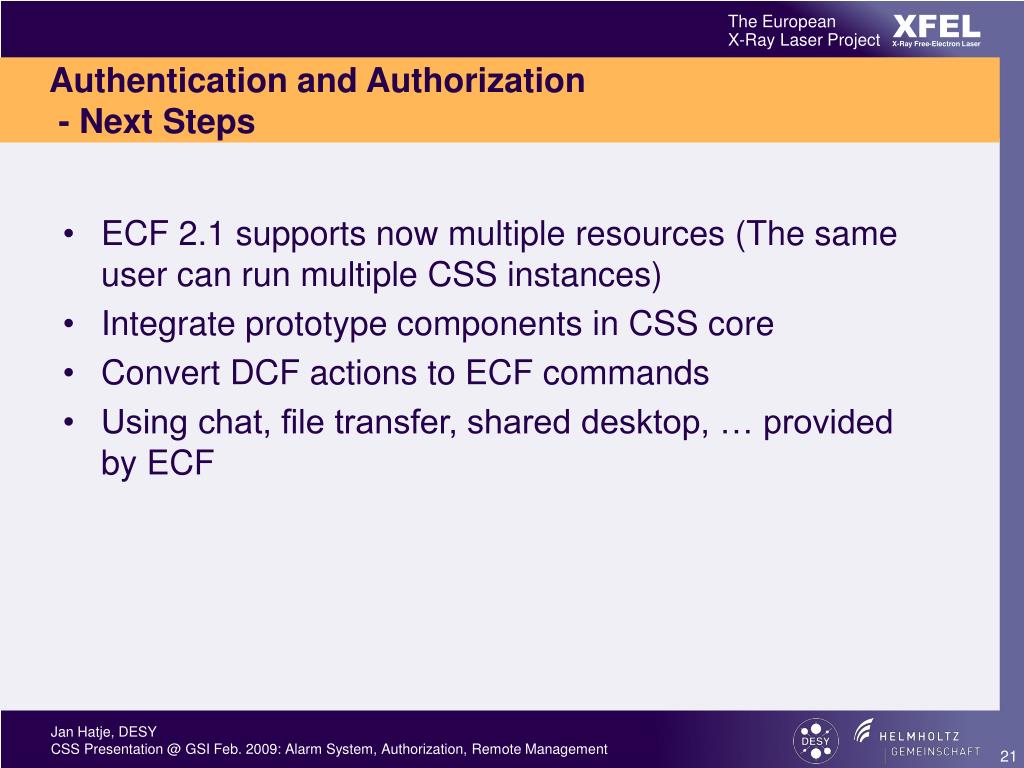 The European X-Ray Laser Project

XFEL X-Ray Free-Electron Laser

Authentication and Authorization
- Next Steps

• ECF 2.1 supports now multiple resources (The same user can run multiple CSS instances)
• Integrate prototype components in CSS core
• Convert DCF actions to ECF commands
• Using chat, file transfer, shared desktop, … provided by ECF

Jan Hatje, DESY
CSS Presentation @ GSI Feb. 2009: Alarm System, Authorization, Remote Management

DESY

HELMHOLTZ GEMEINSCHAFT

21